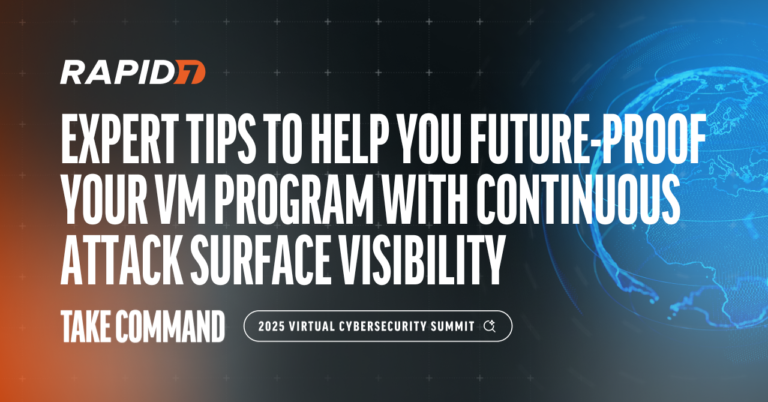 RAPID7

EXPERT TIPS TO HELP YOU FUTURE-PROOF YOUR VM PROGRAM WITH CONTINUOUS ATTACK SURFACE VISIBILITY

TAKE COMMAND

2025 VIRTUAL CYBERSECURITY SUMMIT